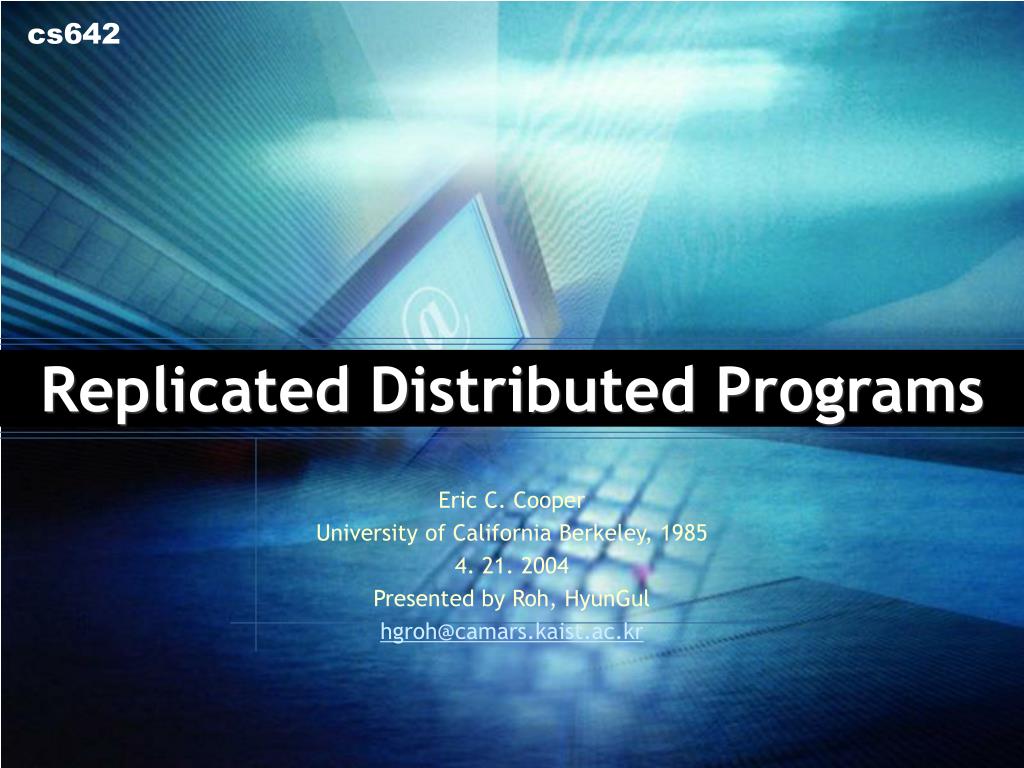 cs642

Replicated Distributed Programs

Eric C. Cooper
University of California Berkeley, 1985
4. 21. 2004
Presented by Roh, HyunGul
hgroh@camars.kaist.ac.kr